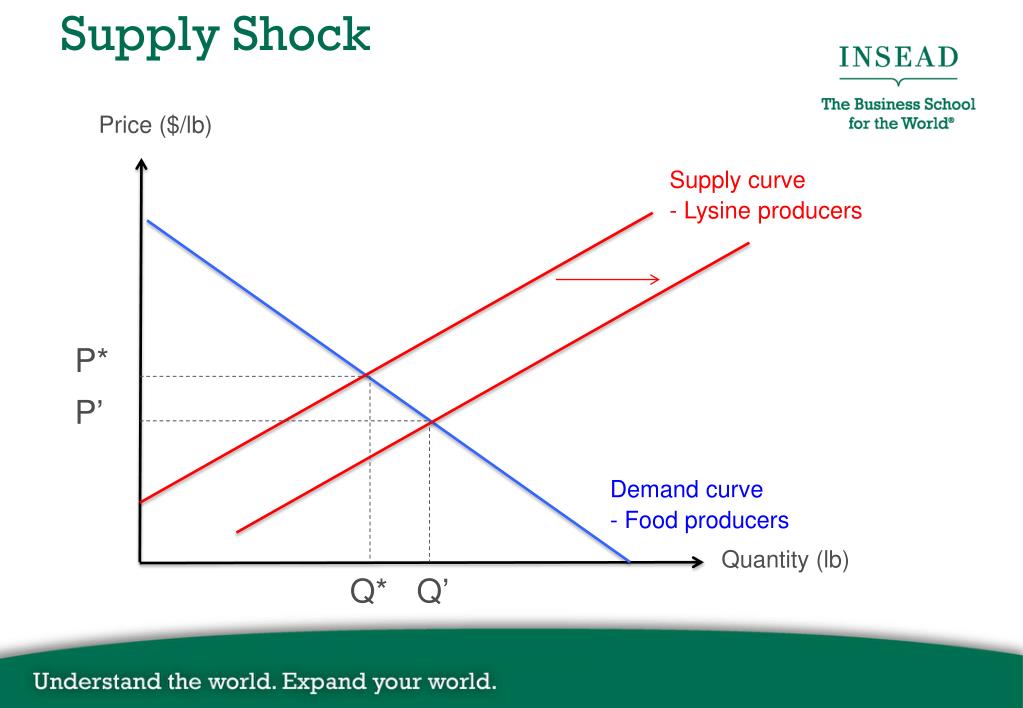 Supply Shock

INSEAD

The Business School for the World®

Price ($/lb)

Supply curve
- Lysine producers

P*

P'

Demand curve
- Food producers

Quantity (lb)

Q* Q'

Understand the world. Expand your world.